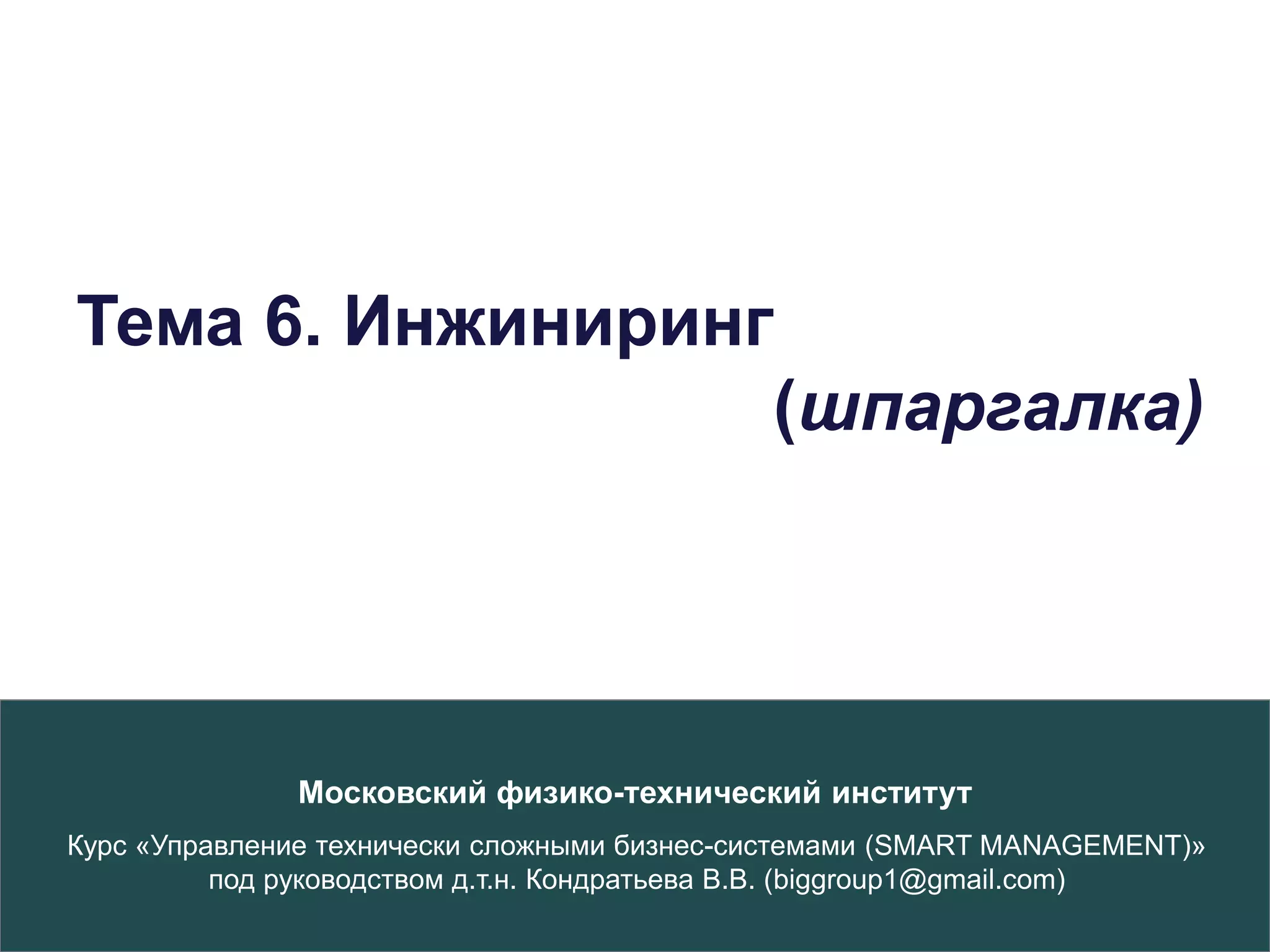 Тема 6. Инжиниринг
(шпаргалка)

Московский физико-технический институт

Курс «Управление технически сложными бизнес-системами (SMART MANAGEMENT)» под руководством д.т.н. Кондратьева В.В. (biggroup1@gmail.com)